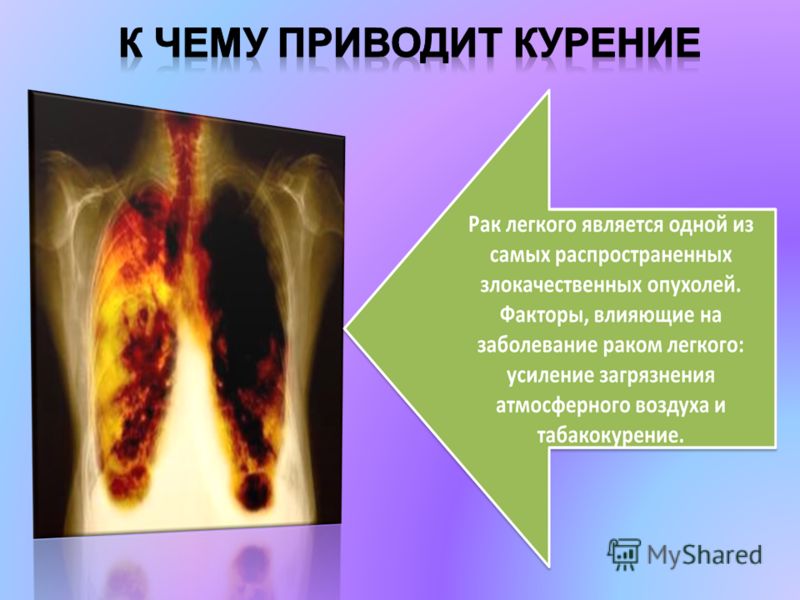 К ЧЕМУ ПРИВОДИТ КУРЕНИЕ

Рак легкого является одной из самых распространенных злокачественных опухолей. Факторы, влияющие на заболевание раком легкого: усиление загрязнения атмосферного воздуха и табакокурение.

MyShared